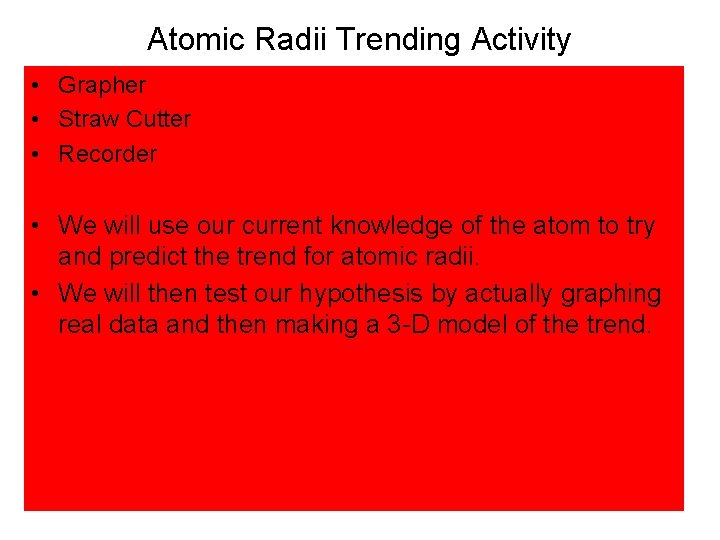 Atomic Radii Trending Activity

• Grapher
• Straw Cutter
• Recorder

• We will use our current knowledge of the atom to try and predict the trend for atomic radii.
• We will then test our hypothesis by actually graphing real data and then making a 3-D model of the trend.